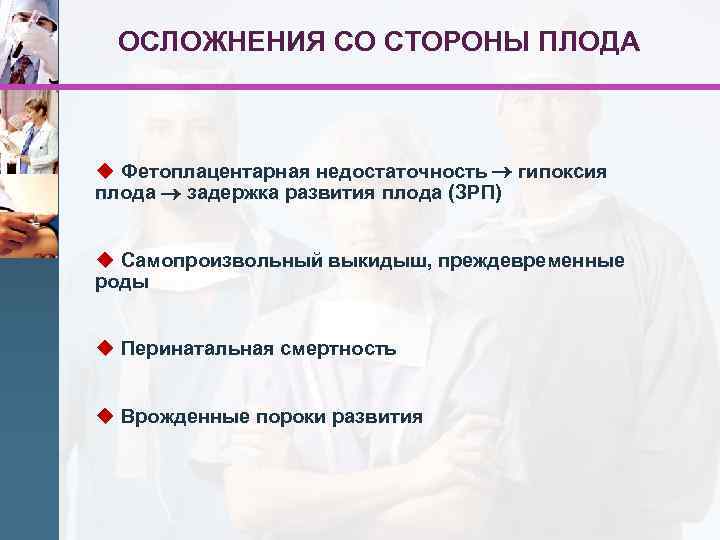 ОСЛОЖНЕНИЯ СО СТОРОНЫ ПЛОДА

◆ Фетоплацентарная недостаточность → гипоксия плода → задержка развития плода (ЗРП)

◆ Самопроизвольный выкидыш, преждевременные роды

◆ Перинатальная смертность

◆ Врожденные пороки развития